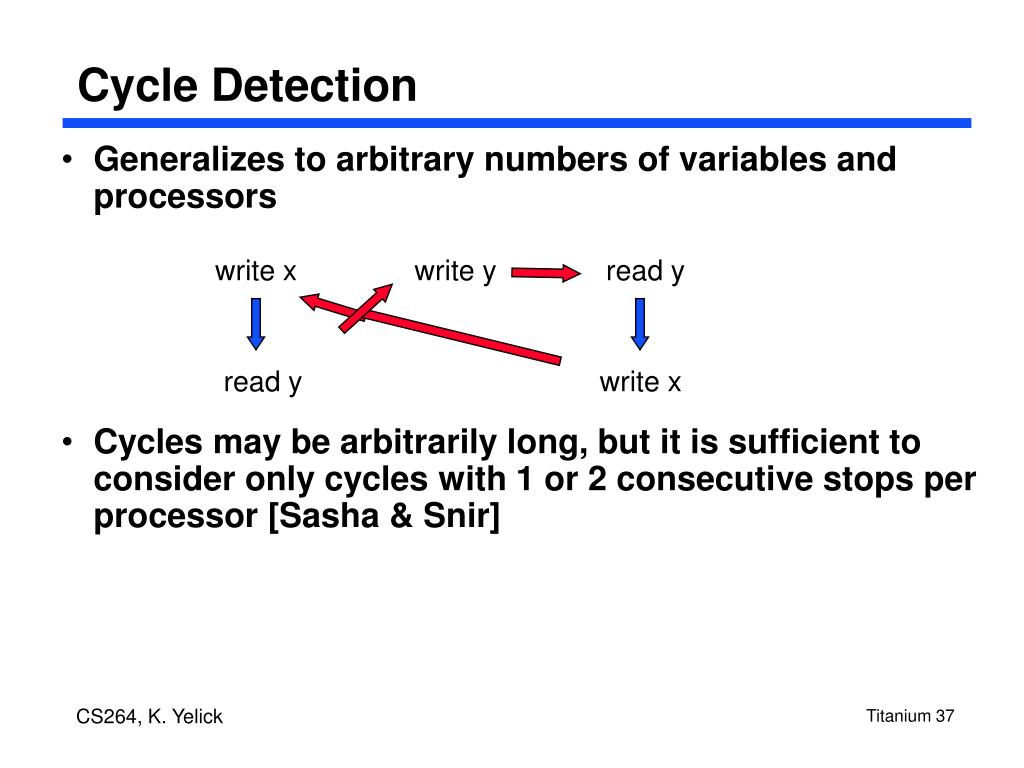 Cycle Detection

• Generalizes to arbitrary numbers of variables and processors

write x

write y

read y

read y

write x

• Cycles may be arbitrarily long, but it is sufficient to consider only cycles with 1 or 2 consecutive stops per processor [Sasha & Snir]

CS264, K. Yelick

Titanium 37